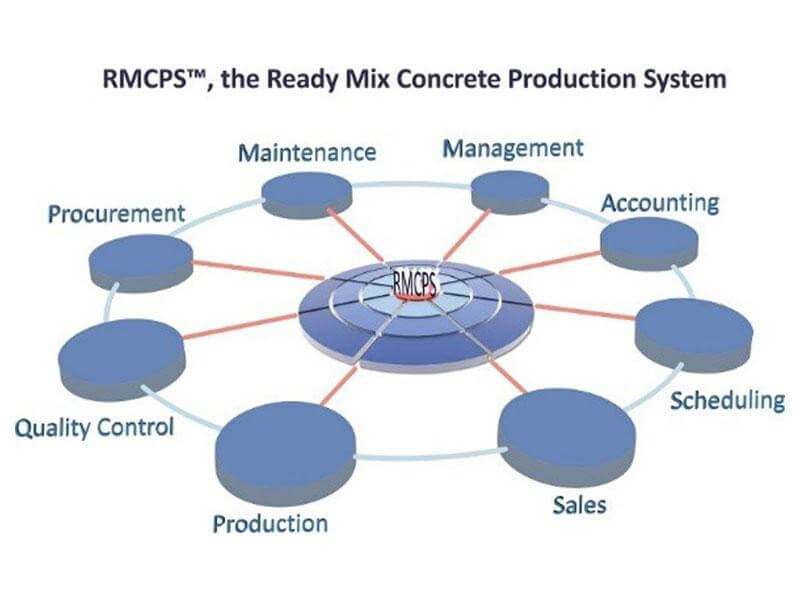 RMCPS™, the Ready Mix Concrete Production System

Maintenance

Management

Procurement

Accounting

RMCPS

Scheduling

Quality Control

Sales

Production